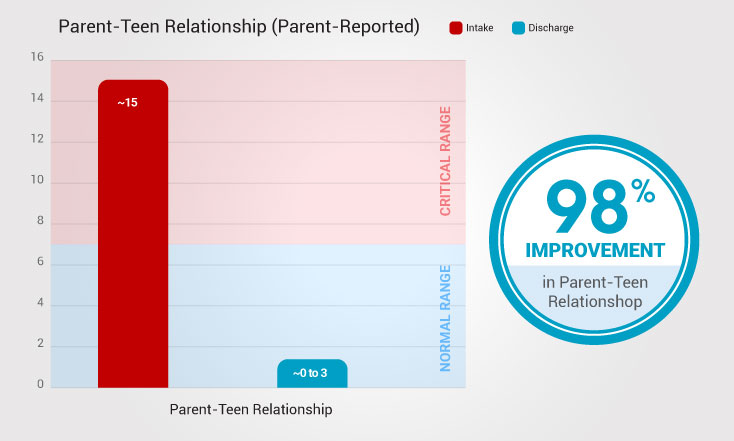 Parent-Teen Relationship (Parent-Reported)

Intake

Discharge

16
14
12
10
8
6
4
2
0

~15

~0 to 3

CRITICAL RANGE

NORMAL RANGE

Parent-Teen Relationship

98%
IMPROVEMENT
in Parent-Teen Relationshop